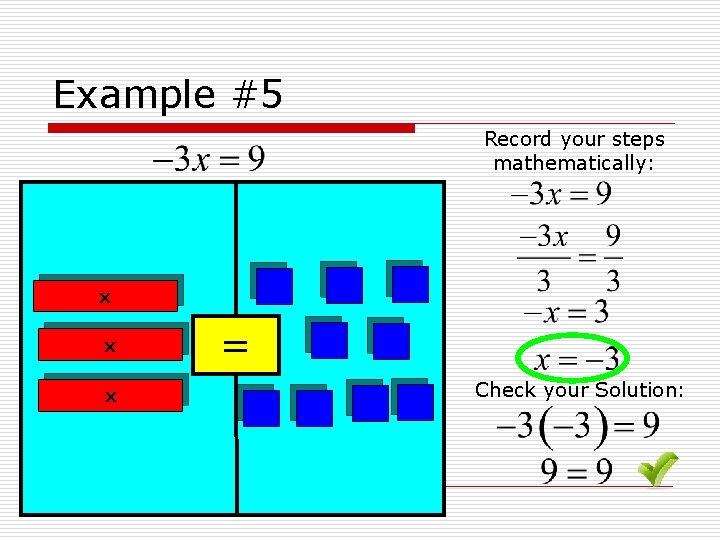 Example #5

$-3x = 9$

x

x

x

=

Record your steps mathematically:

$-3x = 9$

$\frac{-3x}{3} = \frac{9}{3}$

$-x = 3$

$x = -3$

Check your Solution:

$-3(-3) = 9$

$9 = 9$